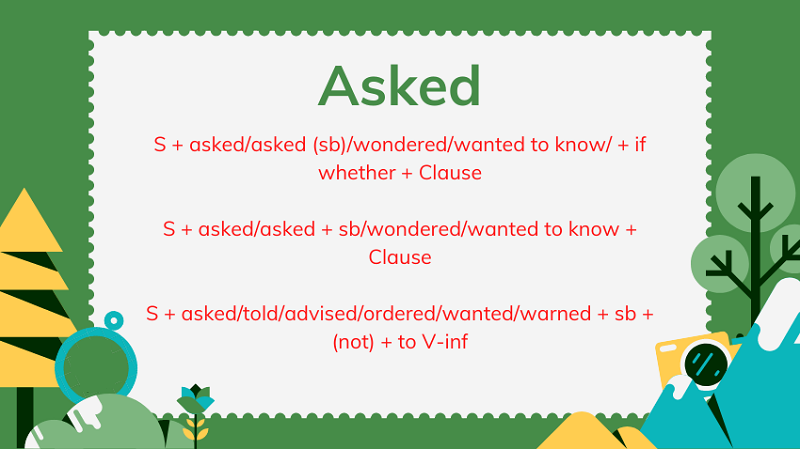 Asked

S + asked/asked (sb)/wondered/wanted to know/ + if whether + Clause

S + asked/asked + sb/wondered/wanted to know + Clause

S + asked/told/advised/ordered/wanted/warned + sb + (not) + to V-inf